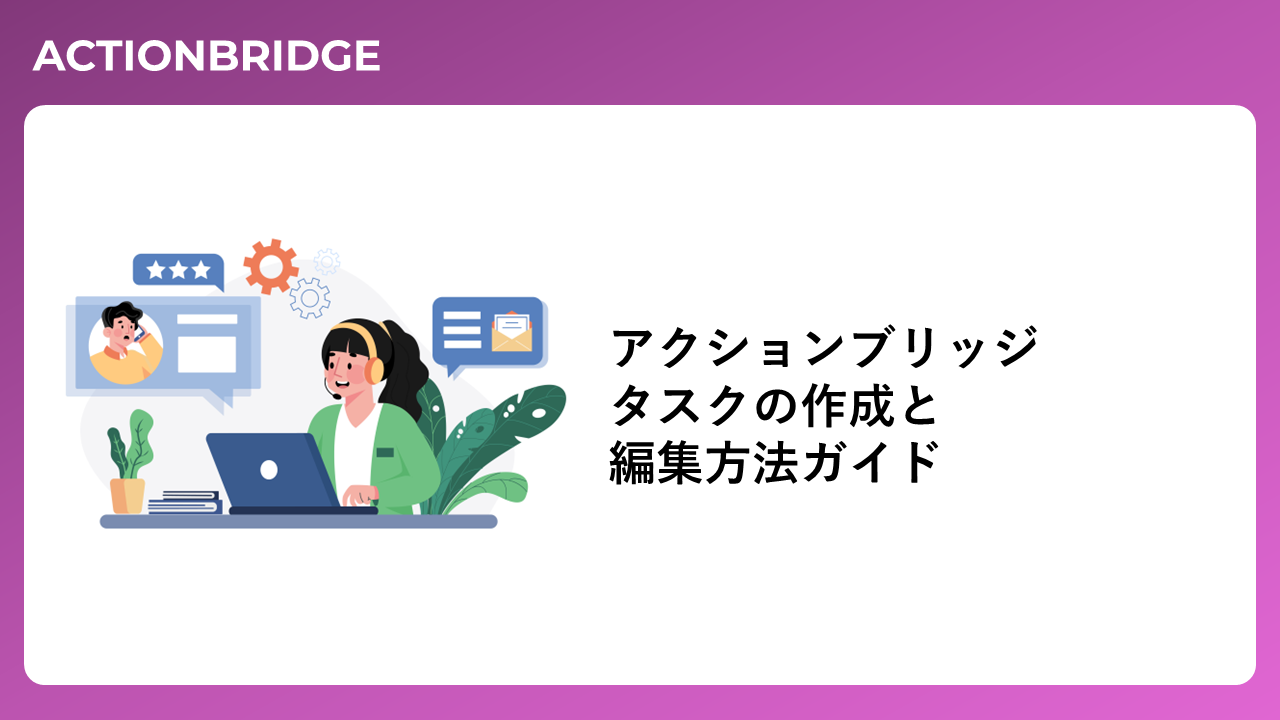 ACTIONBRIDGE

アクションブリッジ
タスクの作成と
編集方法ガイド